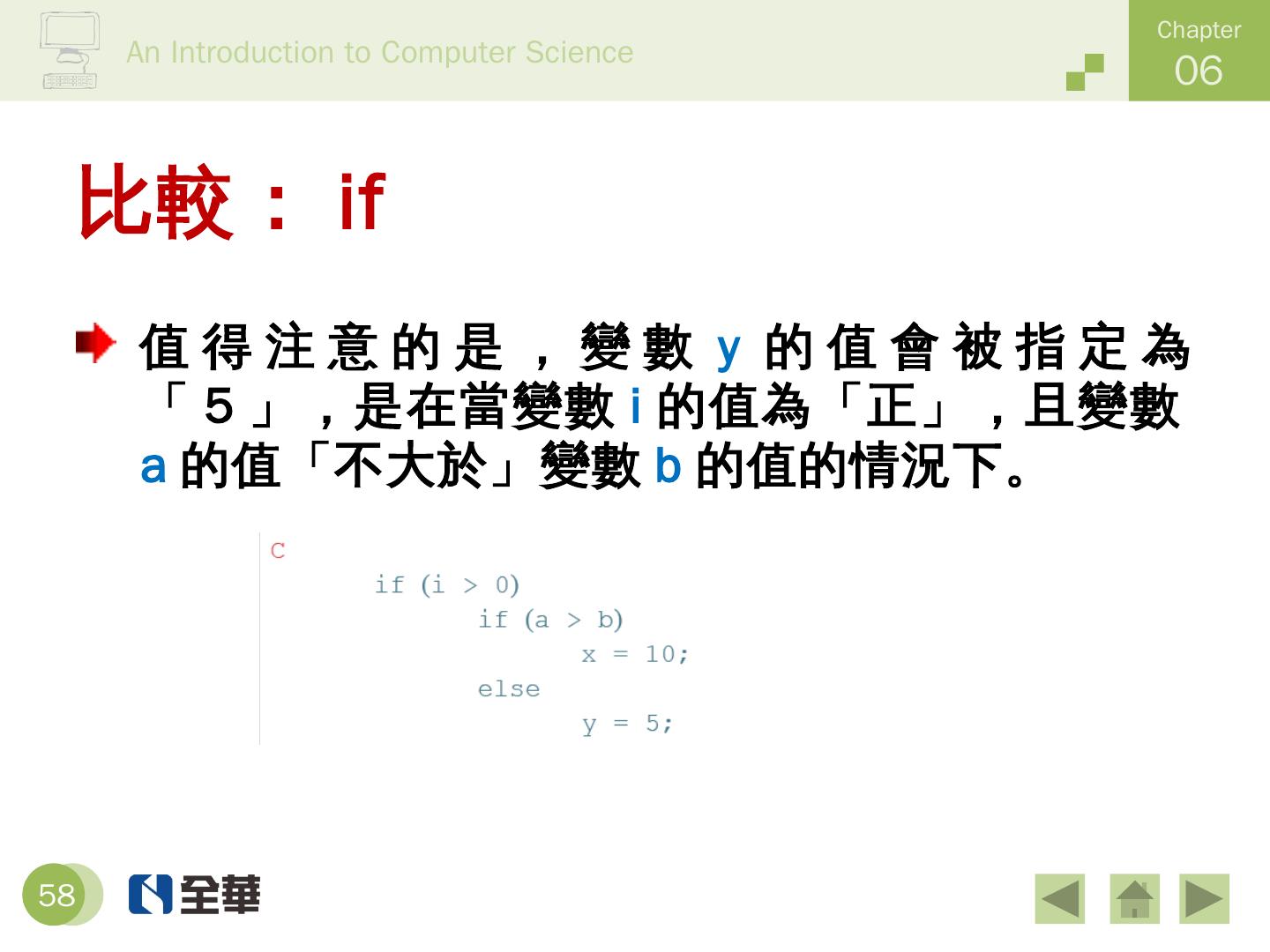 An Introduction to Computer Science

Chapter
06

比較： if

值得注意的是，變數 y 的值會被指定為「5」，是在當變數 i 的值為「正」，且變數 a 的值「不大於」變數 b 的值的情況下。

C
if (i > 0)
    if (a > b)
        x = 10;
    else
        y = 5;

58

全華